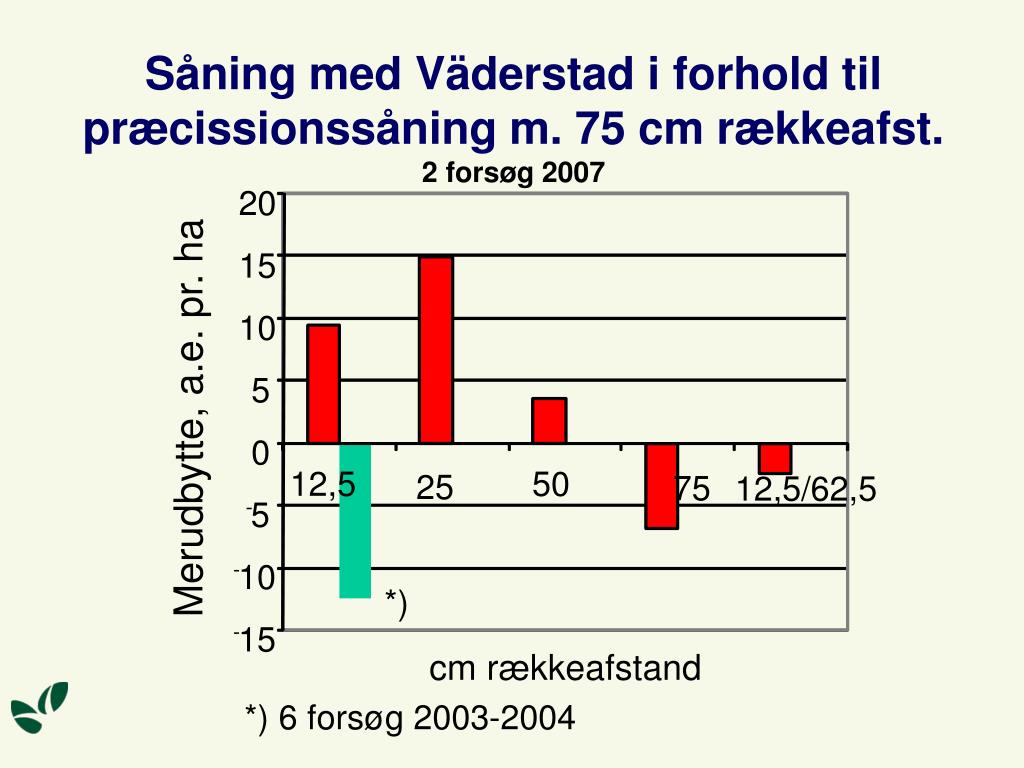 Såning med Väderstad i forhold til præcissionssåning m. 75 cm rækkeafst.

2 forsøg 2007

Merudbytte, a.e. pr. ha

20
15
10
5
0
-5
-10
-15

12,5
25
50
75
12,5/62,5

*)

cm rækkeafstand

*) 6 forsøg 2003-2004